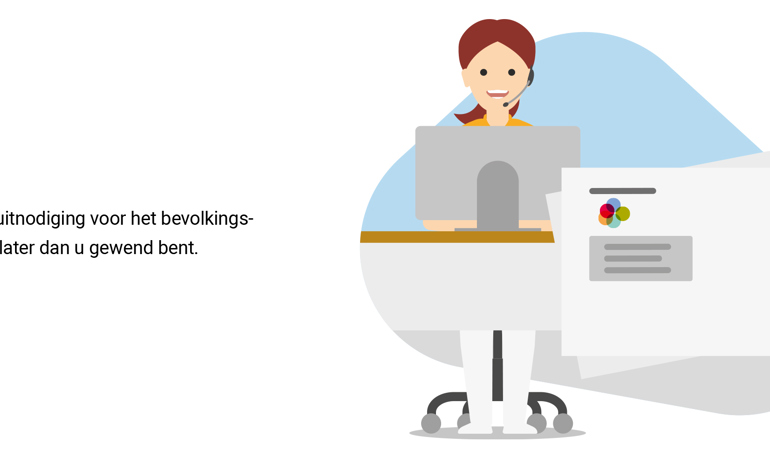 uitnodiging voor het bevolkings-
later dan u gewend bent.